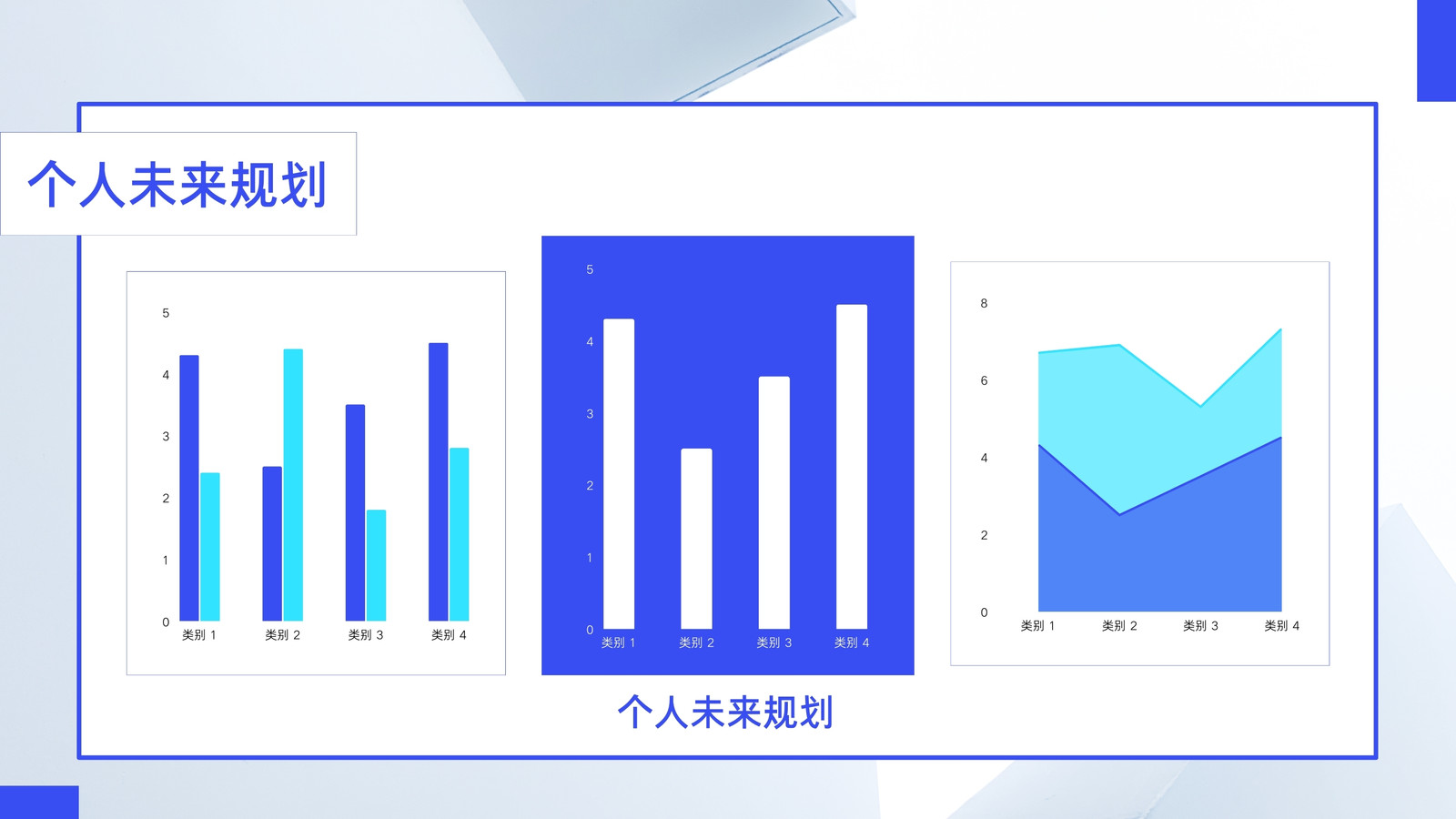 个人未来规划

5
4
3
2
1
0
类别 1
类别 2
类别 3
类别 4

5
4
3
2
1
0
类别 1
类别 2
类别 3
类别 4

8
6
4
2
0
类别 1
类别 2
类别 3
类别 4

个人未来规划